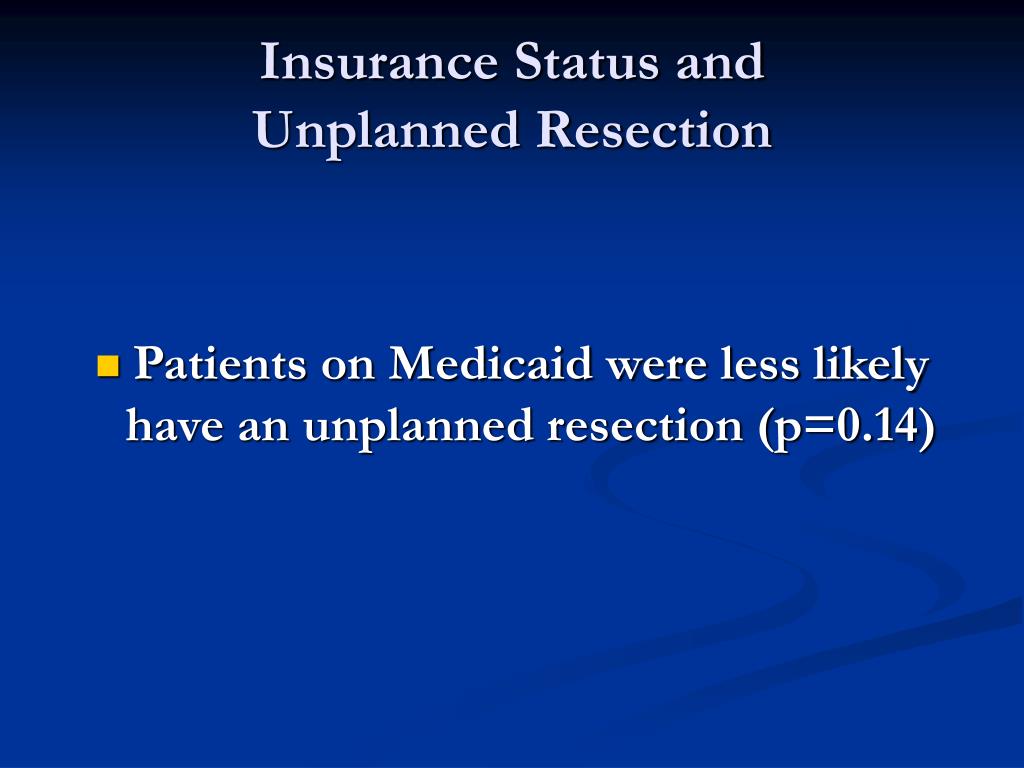 Insurance Status and Unplanned Resection

Patients on Medicaid were less likely have an unplanned resection (p=0.14)